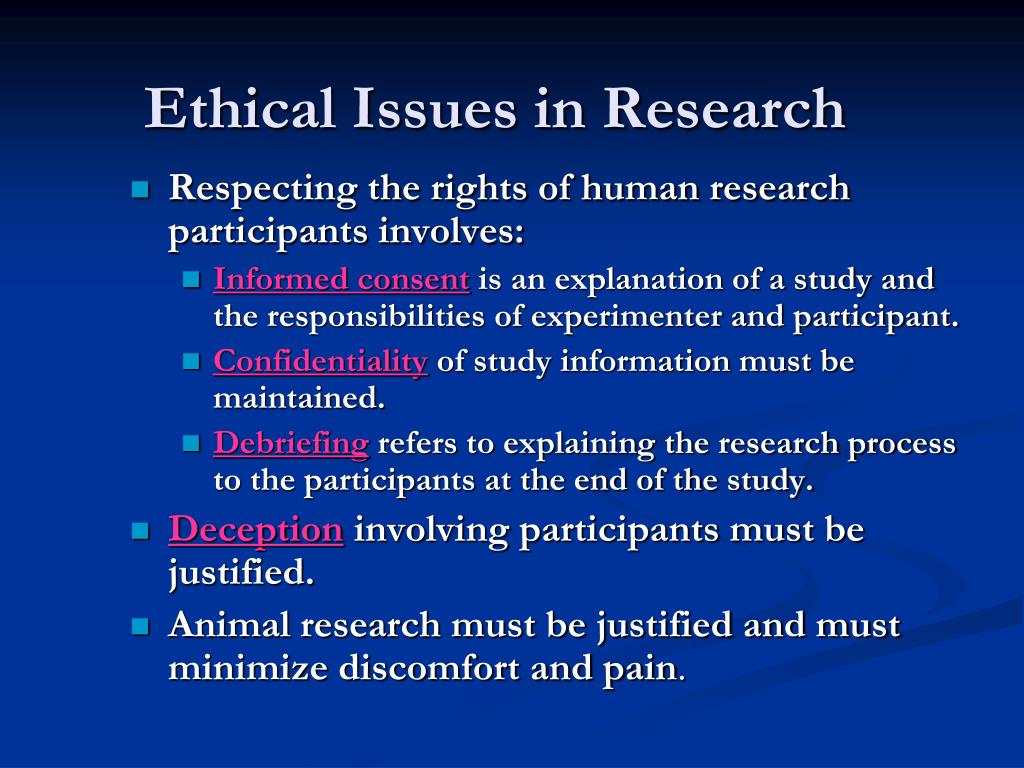 Ethical Issues in Research

Respecting the rights of human research participants involves:

Informed consent is an explanation of a study and the responsibilities of experimenter and participant.

Confidentiality of study information must be maintained.

Debriefing refers to explaining the research process to the participants at the end of the study.

Deception involving participants must be justified.

Animal research must be justified and must minimize discomfort and pain.